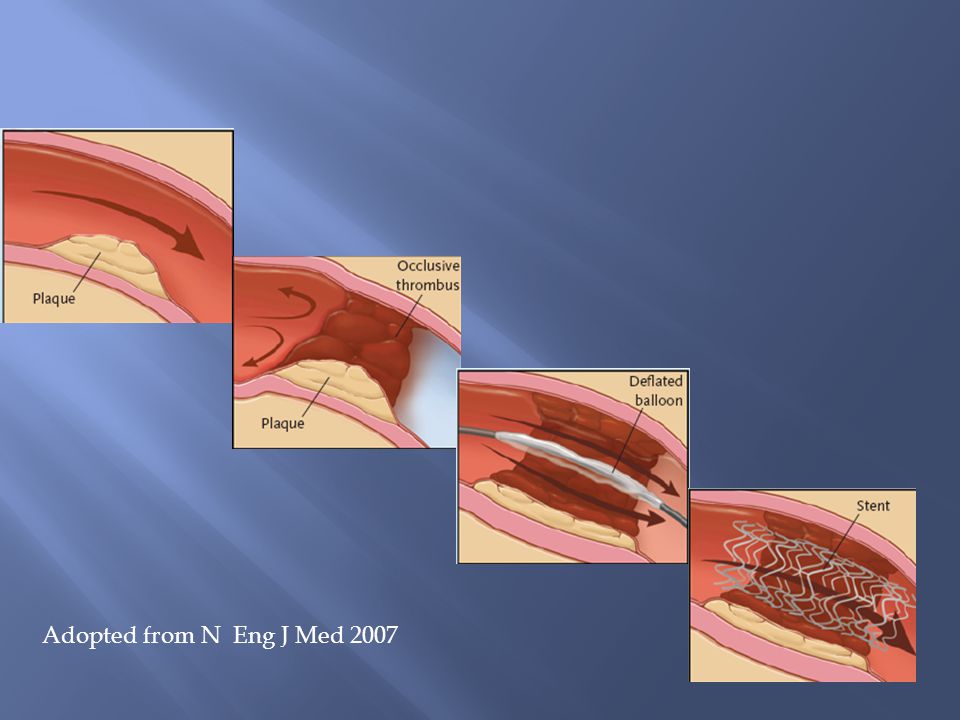 Plaque

Occlusive thrombus

Plaque

Deflated balloon

Stent

Adopted from N  Eng J Med 2007